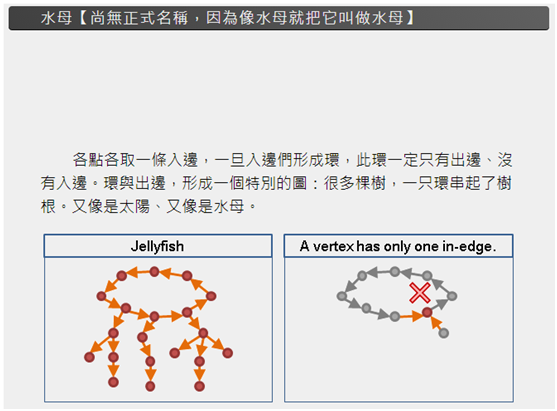 水母【尚無正式名稱，因為像水母就把它叫做水母】

各點各取一條入邊，一旦入邊們形成環，此環一定只有出邊、沒有入邊。環與出邊，形成一個特別的圖：很多棵樹，一只環串起了樹根。又像是太陽、又像是水母。

Jellyfish

A vertex has only one in-edge.